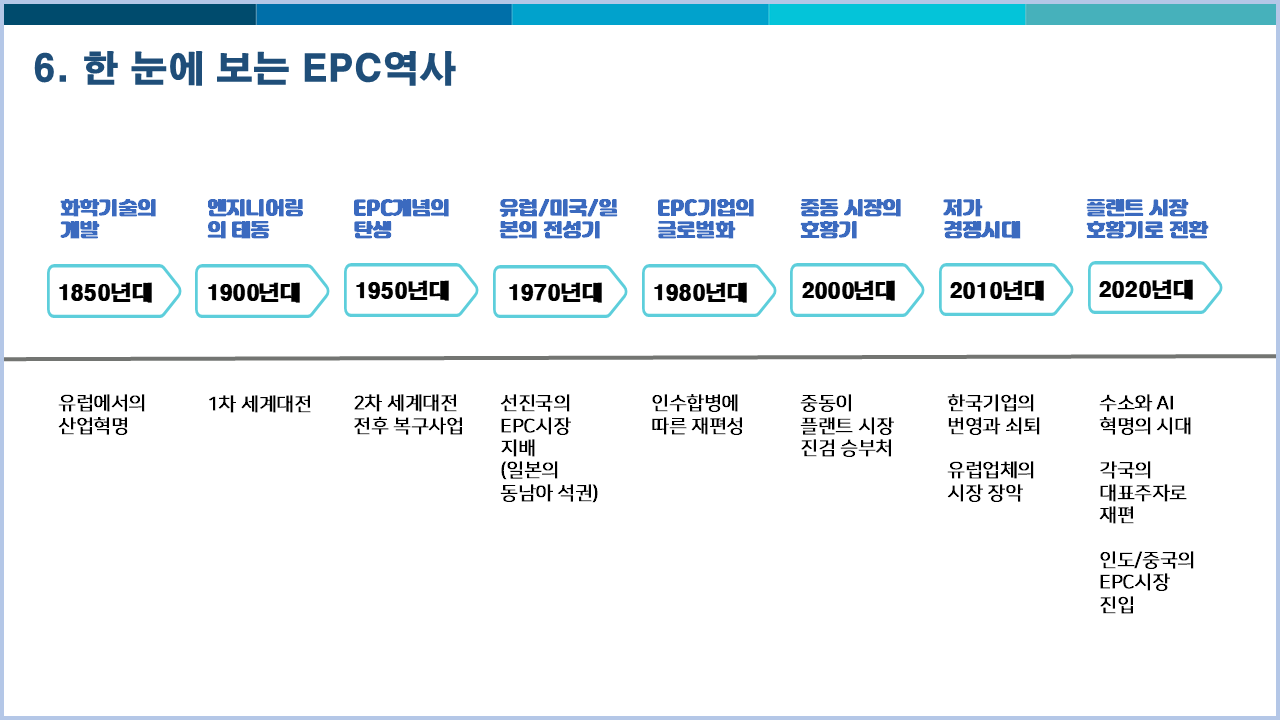 6. 한 눈에 보는 EPC역사

화학기술의 개발

1850년대

유럽에서의 산업혁명

엔지니어링의 태동

1900년대

1차 세계대전

EPC개념의 탄생

1950년대

2차 세계대전 전후 복구사업

유럽/미국/일본의 전성기

1970년대

선진국의 EPC시장 지배 (일본의 동남아 석권)

EPC기업의 글로벌화

1980년대

인수합병에 따른 재편성

중동 시장의 호황기

2000년대

중동이 플랜트 시장 진검 승부처

저가 경쟁시대

2010년대

한국기업의 번영과 쇠퇴

유럽업체의 시장 장악

플랜트 시장 호황기로 전환

2020년대

수소와 AI 혁명의 시대

각국의 대표주자로 재편

인도/중국의 EPC시장 진입